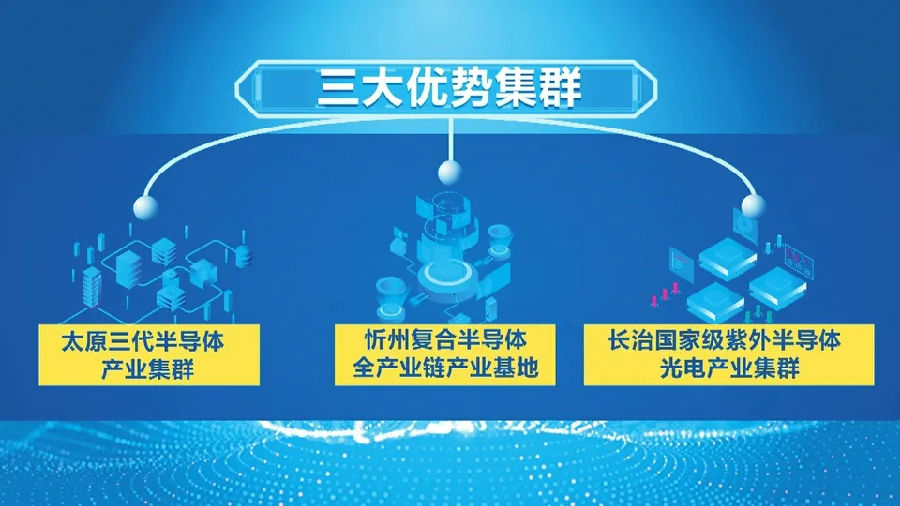 三大优势集群

太原三代半导体产业集群

忻州复合半导体全产业链产业基地

长治国家级紫外半导体光电产业集群